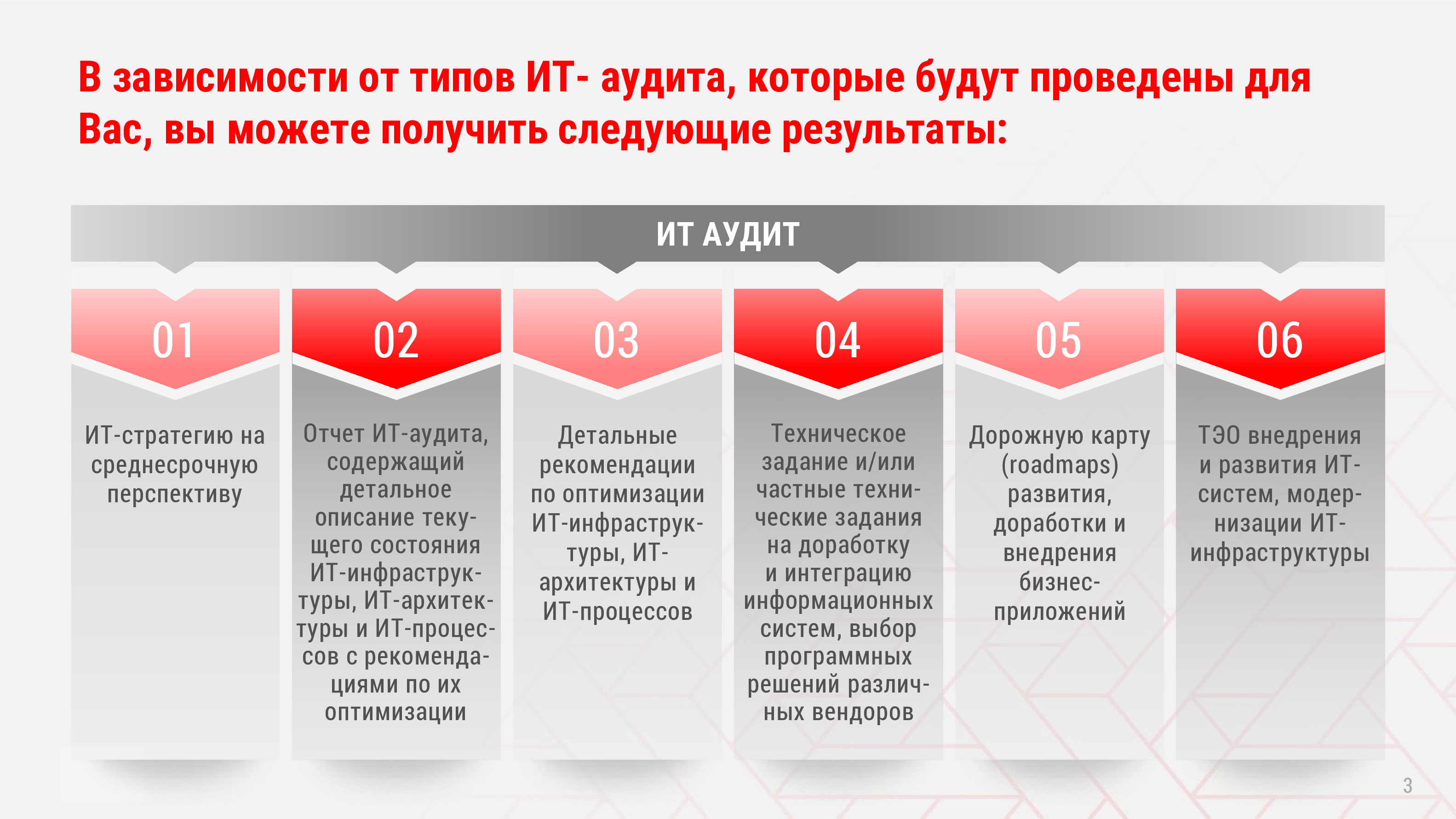 В зависимости от типов ИТ- аудита, которые будут проведены для Вас, вы можете получить следующие результаты:

ИТ АУДИТ

01

ИТ-стратегию на среднесрочную перспективу

02

Отчет ИТ-аудита, содержащий детальное описание текущего состояния ИТ-инфраструктуры, ИТ-архитектуры и ИТ-процессов с рекомендациями по их оптимизации

03

Детальные рекомендации по оптимизации ИТ-инфраструктуры, ИТ-архитектуры и ИТ-процессов

04

Техническое задание и/или частные технические задания на доработку и интеграцию информационных систем, выбор программных решений различных вендоров

05

Дорожную карту (roadmaps) развития, доработки и внедрения бизнес-приложений

06

ТЭО внедрения и развития ИТ-систем, модернизации ИТ-инфраструктуры

3